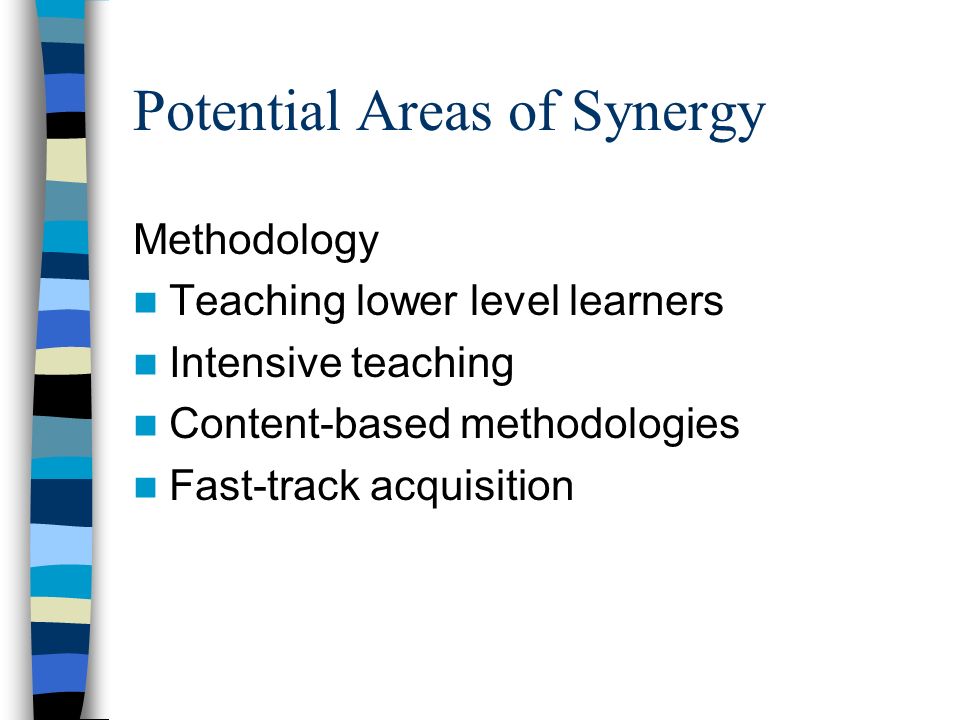 Potential Areas of Synergy

Methodology

- Teaching lower level learners
- Intensive teaching
- Content-based methodologies
- Fast-track acquisition